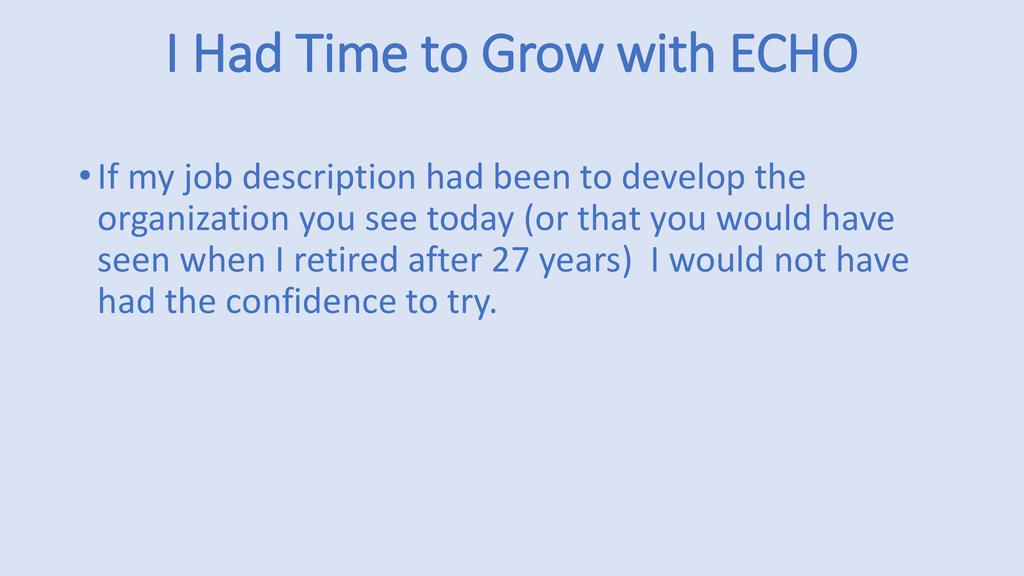 I Had Time to Grow with ECHO

• If my job description had been to develop the organization you see today (or that you would have seen when I retired after 27 years)  I would not have had the confidence to try.